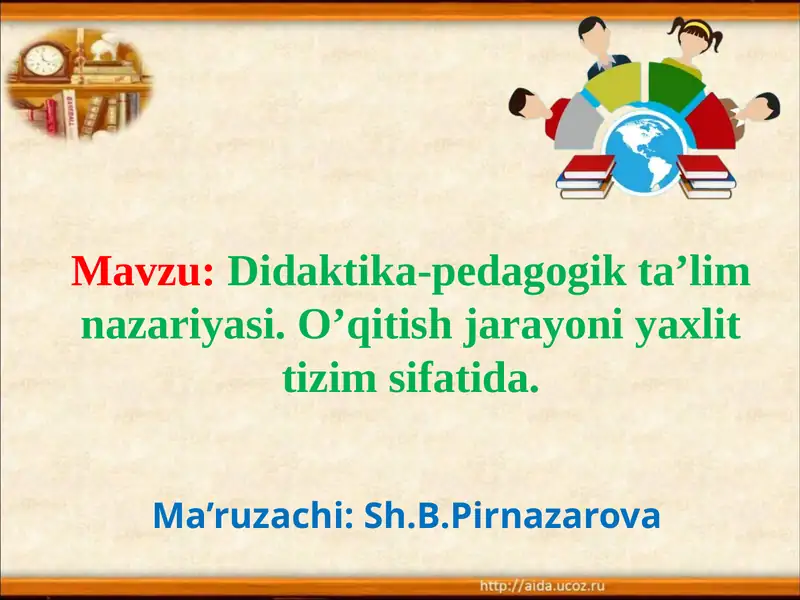 Mavzu: Didaktika-pedagogik ta’lim nazariyasi. O’qitish jarayoni yaxlit tizim sifatida.

Ma’ruzachi: Sh.B.Pirnazarova

http://aida.ucoz.ru